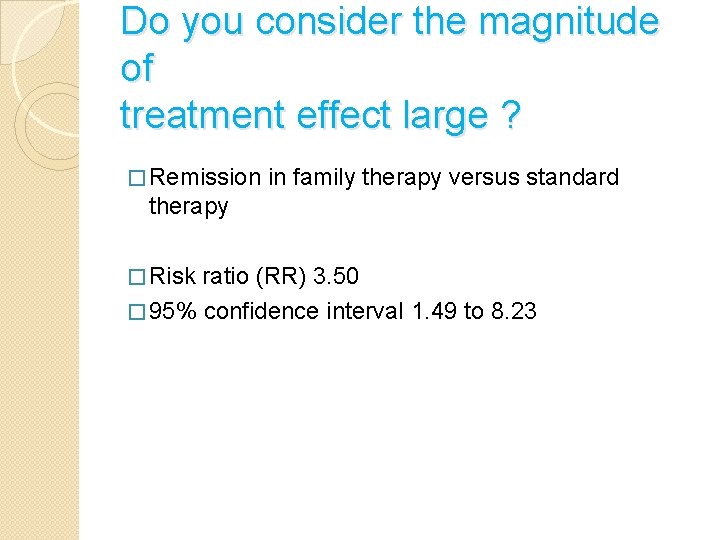 Do you consider the magnitude of
treatment effect large ?

□ Remission in family therapy versus standard therapy

□ Risk ratio (RR) 3.50

□ 95% confidence interval 1.49 to 8.23